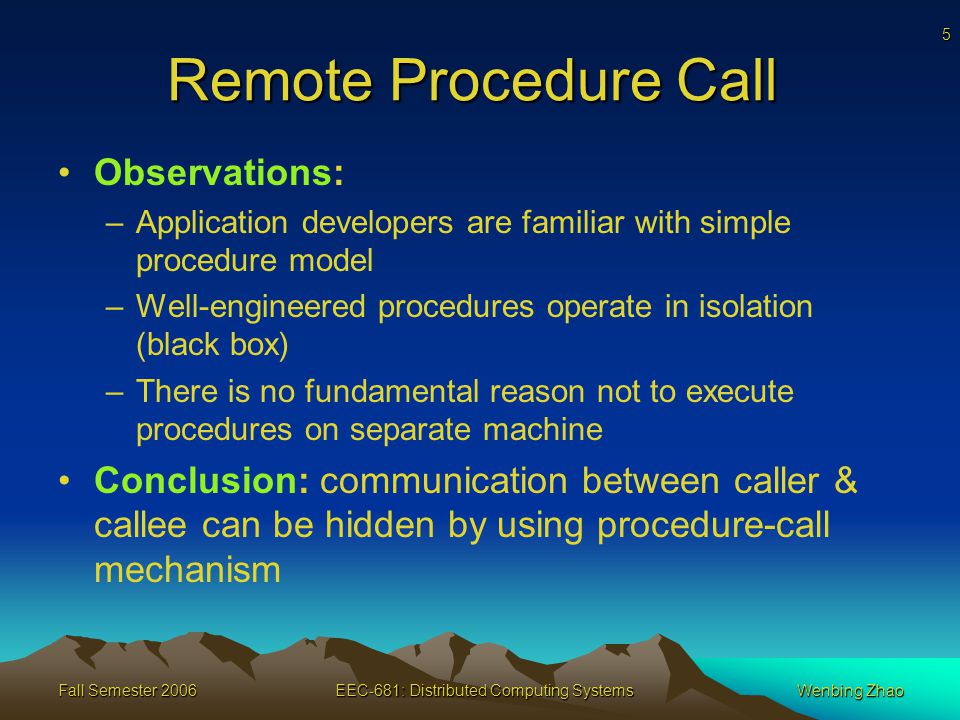 5

Remote Procedure Call

• Observations:
– Application developers are familiar with simple procedure model
– Well-engineered procedures operate in isolation (black box)
– There is no fundamental reason not to execute procedures on separate machine
• Conclusion: communication between caller & callee can be hidden by using procedure-call mechanism

Fall Semester 2006
EEC-681: Distributed Computing Systems
Wenbing Zhao